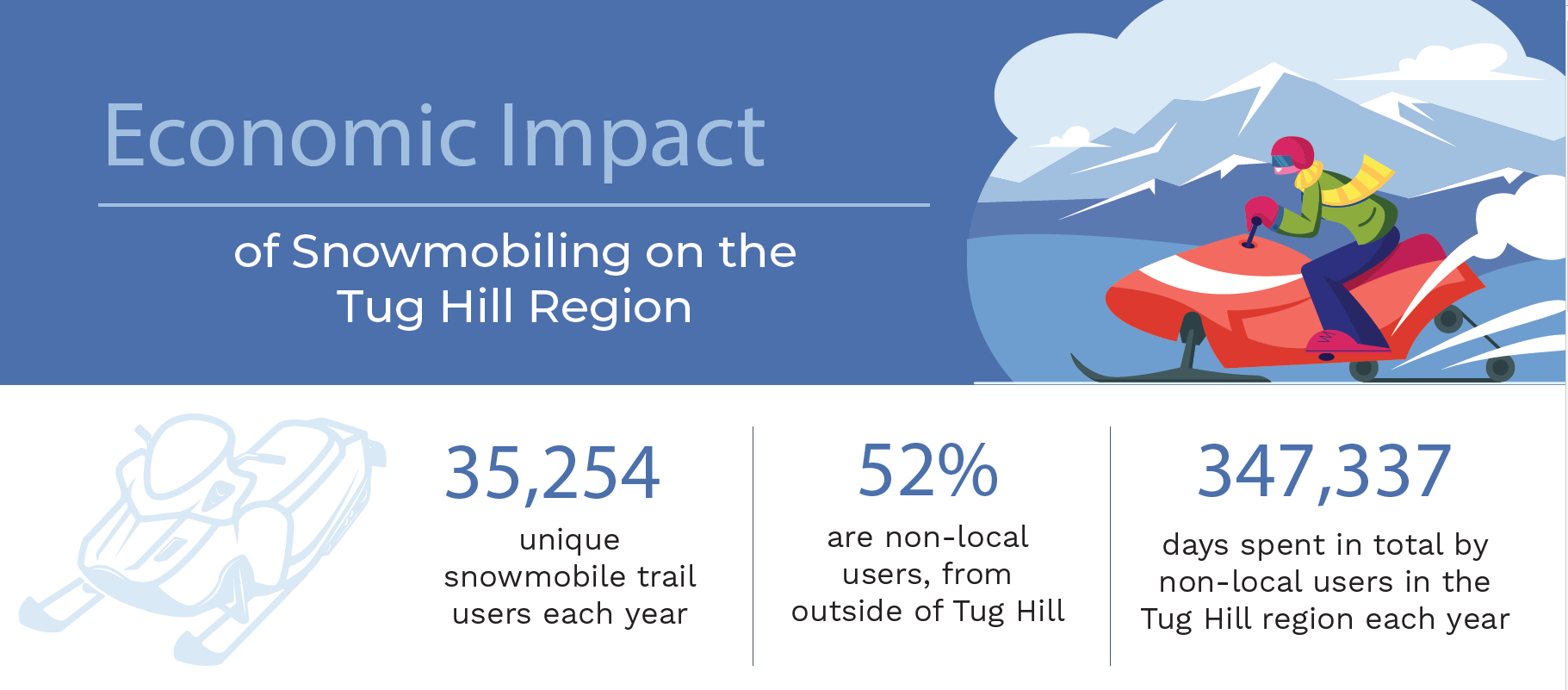 Economic Impact

of Snowmobiling on the Tug Hill Region

35,254
unique snowmobile trail users each year

52%
are non-local users, from outside of Tug Hill

347,337
days spent in total by non-local users in the Tug Hill region each year